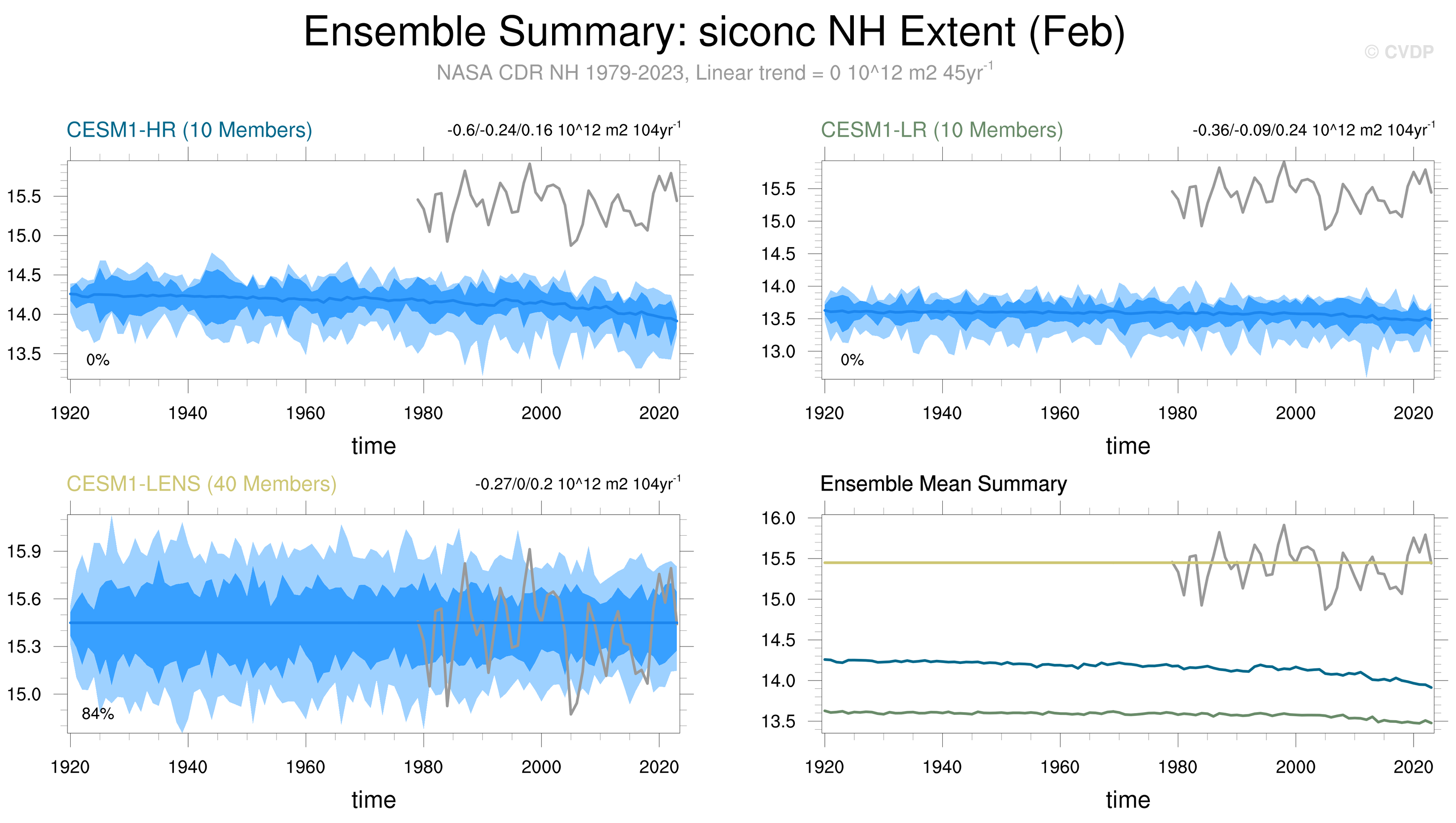 Ensemble Summary: siconc NH Extent (Feb)

© CVDP

NASA CDR NH 1979-2023, Linear trend = 0 10^12 m2 45yr$^{-1}$

CESM1-HR (10 Members)

-0.6/-0.24/0.16 10^12 m2 104yr$^{-1}$

15.5
15.0
14.5
14.0
13.5

0%

1920 1940 1960 1980 2000 2020

time

CESM1-LR (10 Members)

-0.36/-0.09/0.24 10^12 m2 104yr$^{-1}$

15.5
15.0
14.5
14.0
13.5
13.0

0%

1920 1940 1960 1980 2000 2020

time

CESM1-LENS (40 Members)

-0.27/0/0.2 10^12 m2 104yr$^{-1}$

15.9
15.6
15.3
15.0

84%

1920 1940 1960 1980 2000 2020

time

Ensemble Mean Summary

16.0
15.5
15.0
14.5
14.0
13.5

1920 1940 1960 1980 2000 2020

time